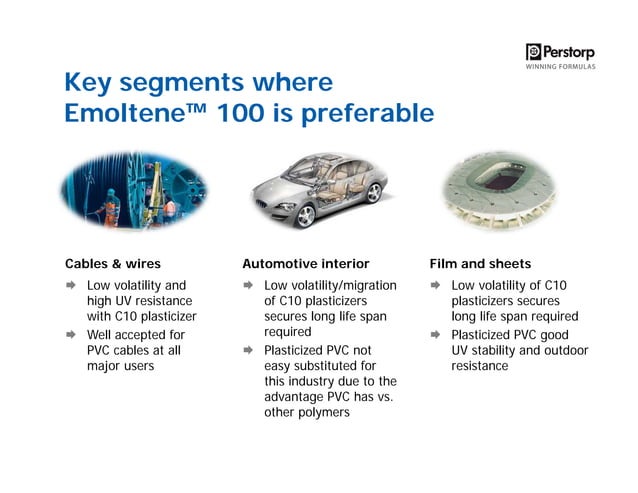 Perstorp
WINNING FORMULAS

Key segments where Emoltene™ 100 is preferable

Cables & wires
Low volatility and high UV resistance with C10 plasticizer
Well accepted for PVC cables at all major users

Automotive interior
Low volatility/migration of C10 plasticizers secures long life span required
Plasticized PVC not easy substituted for this industry due to the advantage PVC has vs. other polymers

Film and sheets
Low volatility of C10 plasticizers secures long life span required
Plasticized PVC good UV stability and outdoor resistance